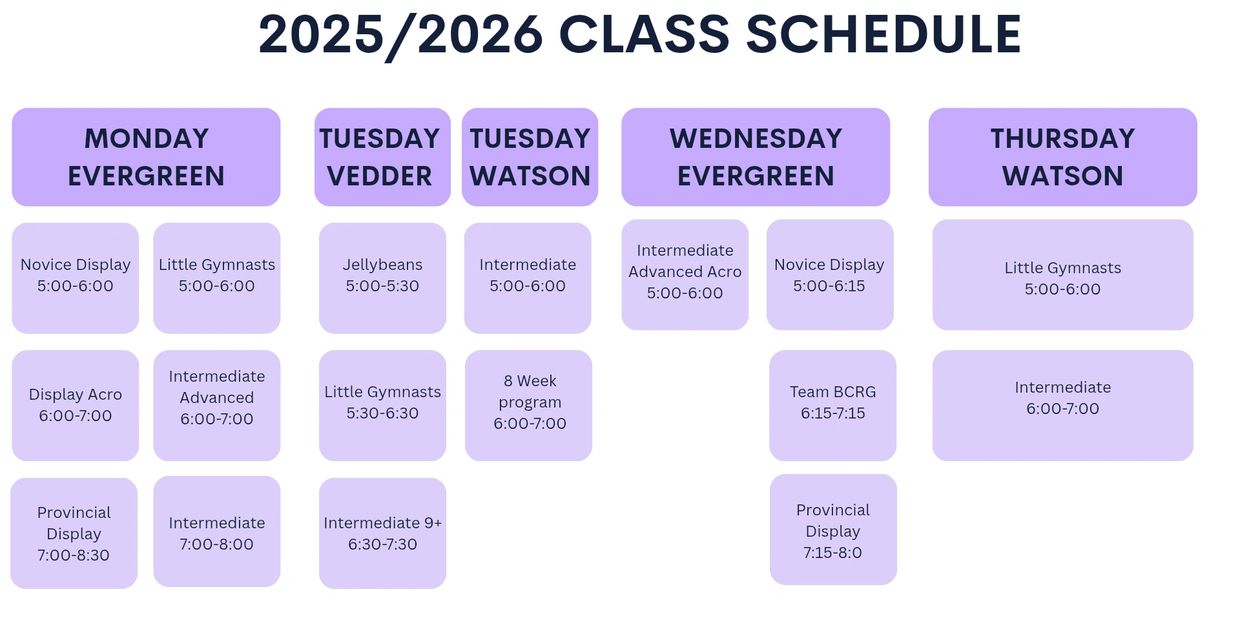 2025/2026 CLASS SCHEDULE

MONDAY EVERGREEN

Novice Display 5:00-6:00

Little Gymnasts 5:00-6:00

Display Acro 6:00-7:00

Intermediate Advanced 6:00-7:00

Provincial Display 7:00-8:30

Intermediate 7:00-8:00

TUESDAY VEDDER

Jellybeans 5:00-5:30

Little Gymnasts 5:30-6:30

Intermediate 9+ 6:30-7:30

TUESDAY WATSON

Intermediate 5:00-6:00

8 Week program 6:00-7:00

WEDNESDAY EVERGREEN

Intermediate Advanced Acro 5:00-6:00

Novice Display 5:00-6:15

Team BCRG 6:15-7:15

Provincial Display 7:15-8:0

THURSDAY WATSON

Little Gymnasts 5:00-6:00

Intermediate 6:00-7:00